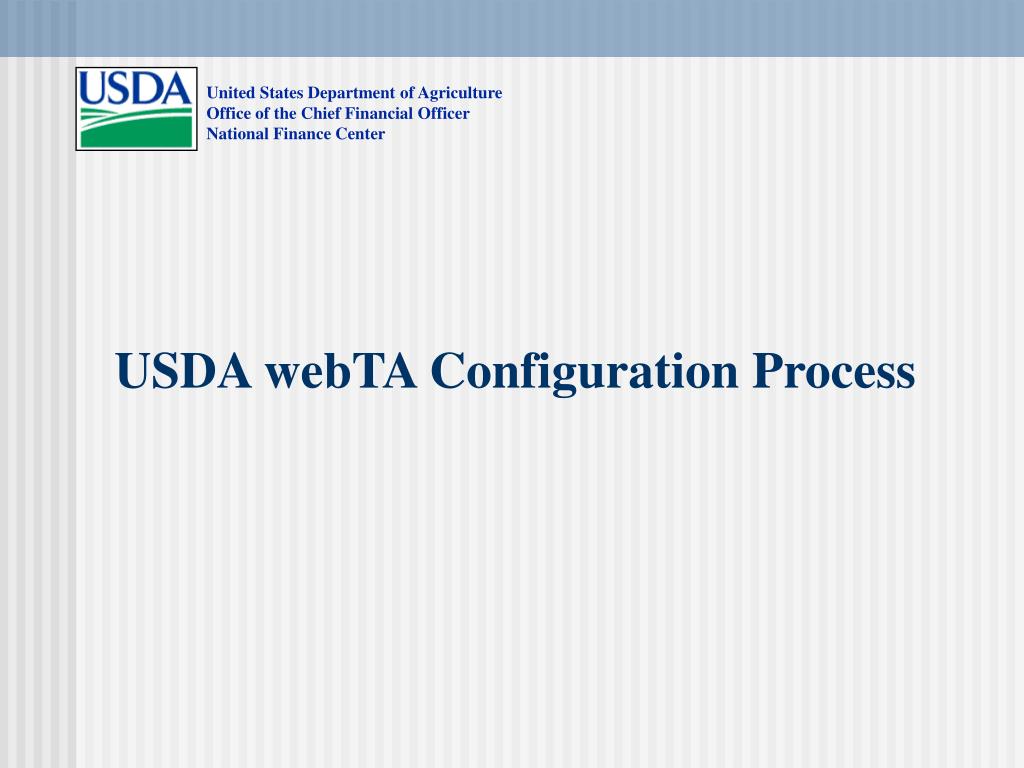 USDA

United States Department of Agriculture
Office of the Chief Financial Officer
National Finance Center

USDA webTA Configuration Process